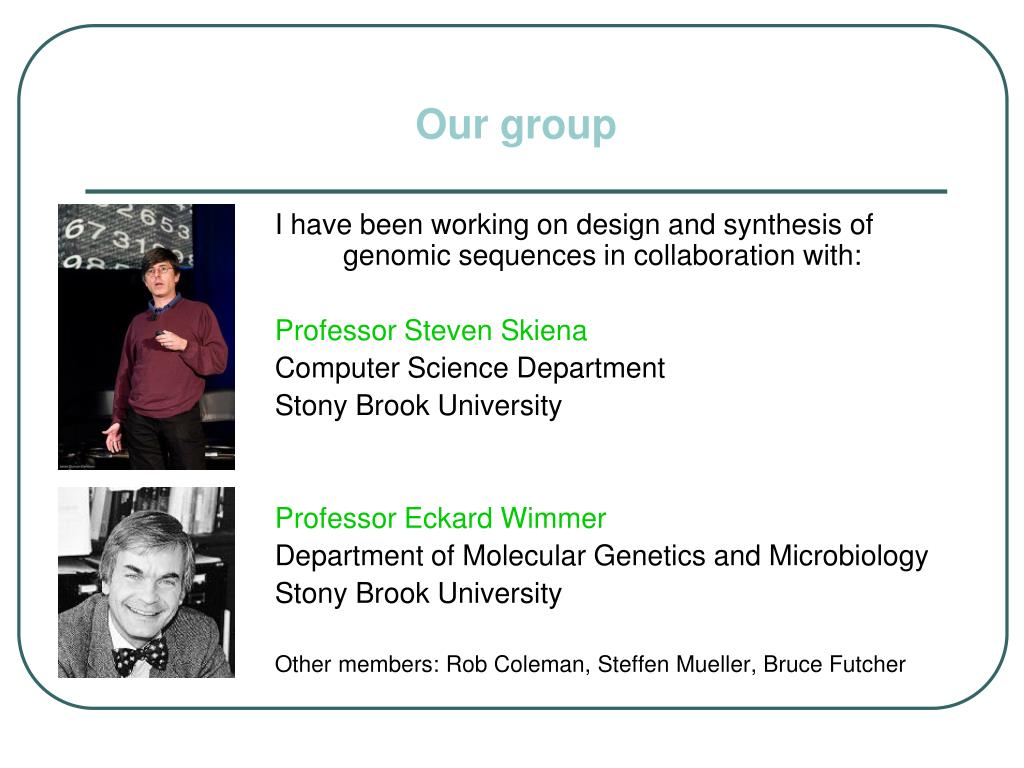 Our group

I have been working on design and synthesis of genomic sequences in collaboration with:

Professor Steven Skiena
Computer Science Department
Stony Brook University

Professor Eckard Wimmer
Department of Molecular Genetics and Microbiology
Stony Brook University

Other members: Rob Coleman, Steffen Mueller, Bruce Futcher